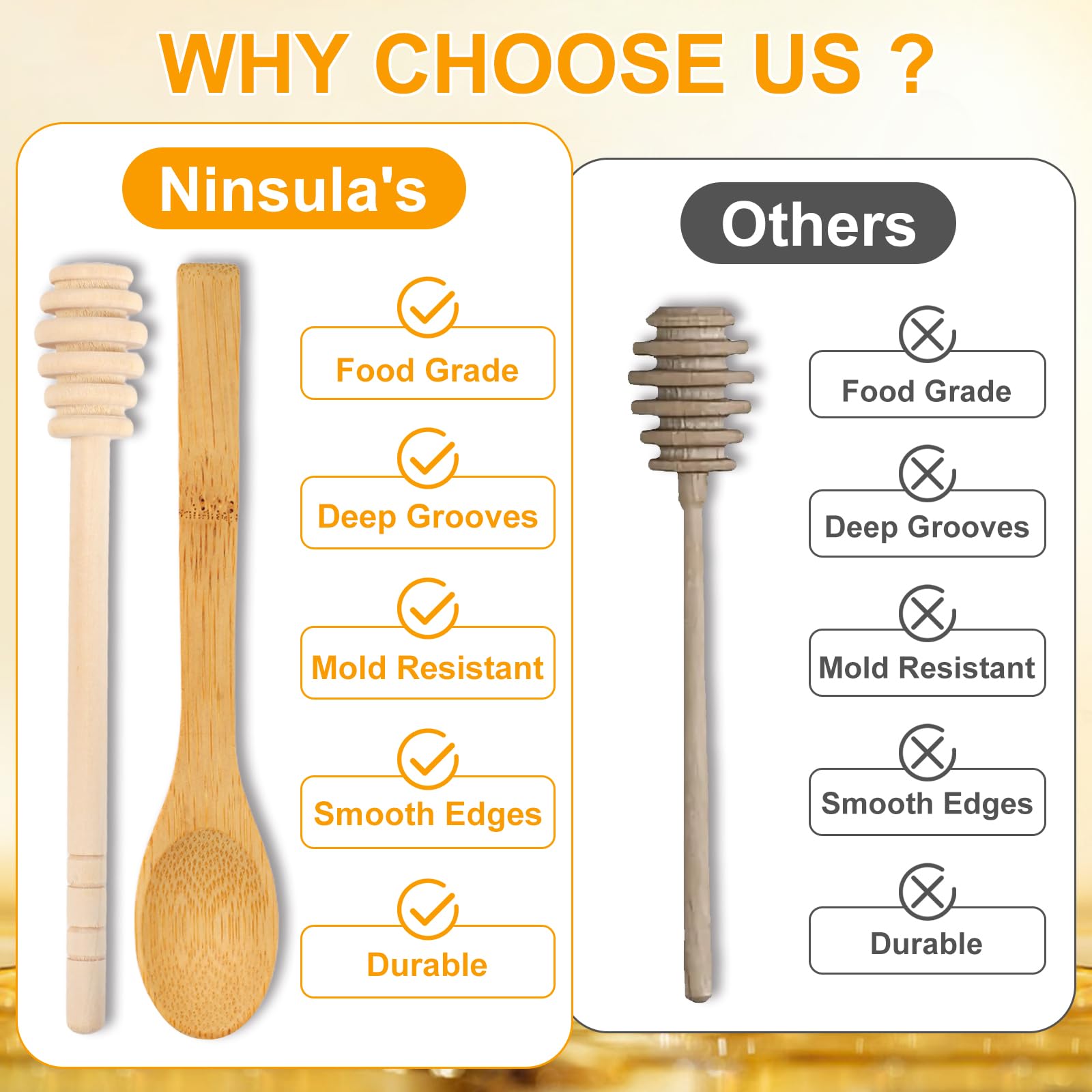 WHY CHOOSE US ?

Ninsula's

Food Grade

Deep Grooves

Mold Resistant

Smooth Edges

Durable

Others

Food Grade

Deep Grooves

Mold Resistant

Smooth Edges

Durable